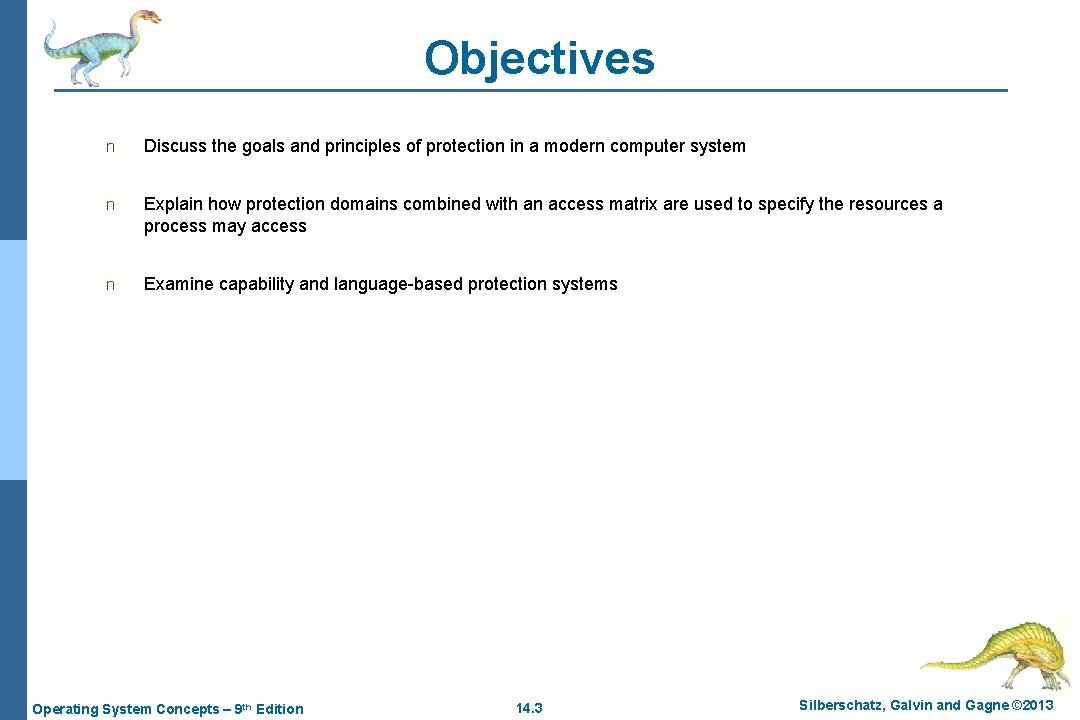 Objectives

n Discuss the goals and principles of protection in a modern computer system

n Explain how protection domains combined with an access matrix are used to specify the resources a process may access

n Examine capability and language-based protection systems

Operating System Concepts – 9th Edition

14.3

Silberschatz, Galvin and Gagne ©2013